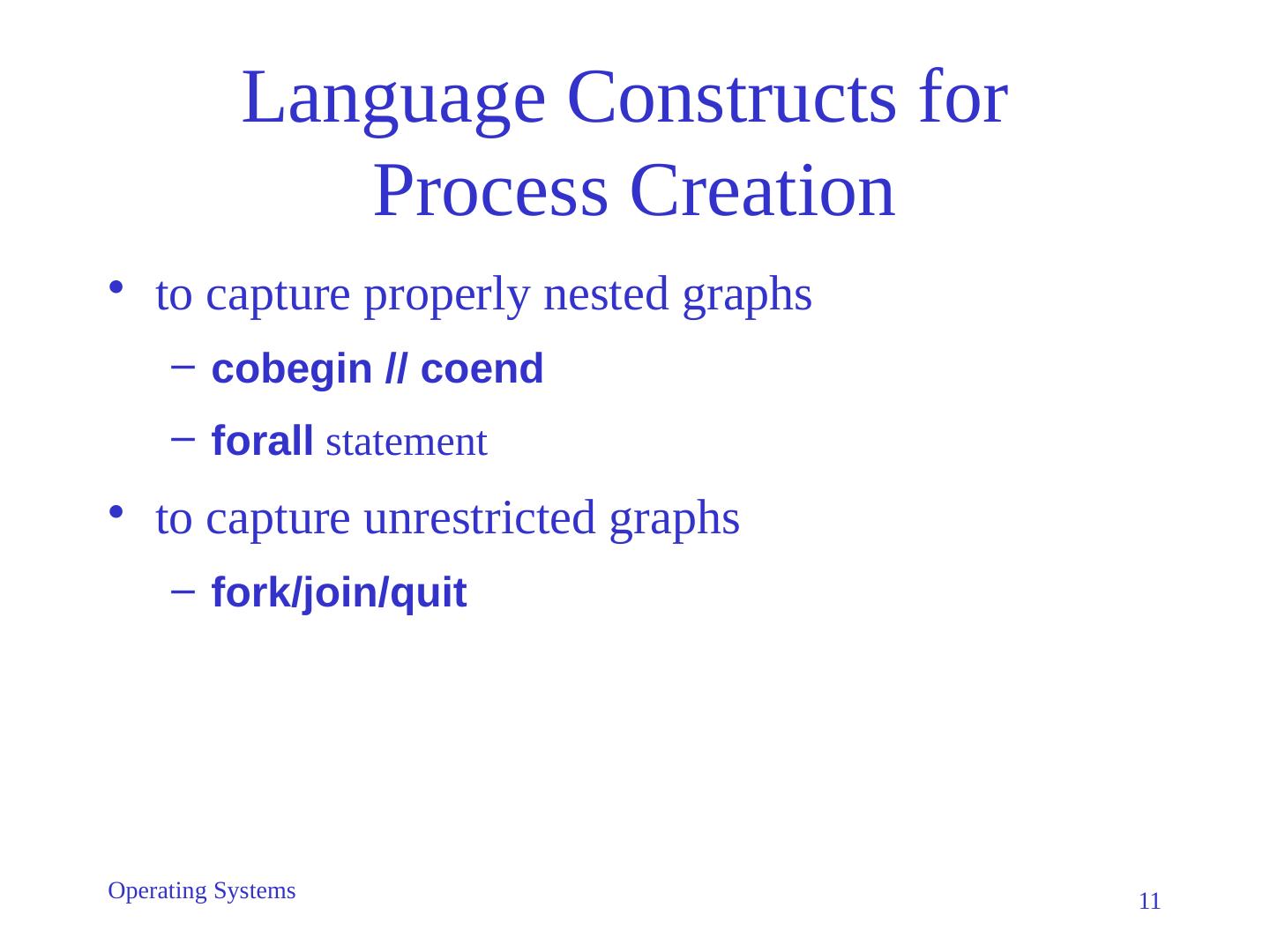 Language Constructs for Process Creation

• to capture properly nested graphs
– cobegin // coend
– forall statement
• to capture unrestricted graphs
– fork/join/quit

Operating Systems

11